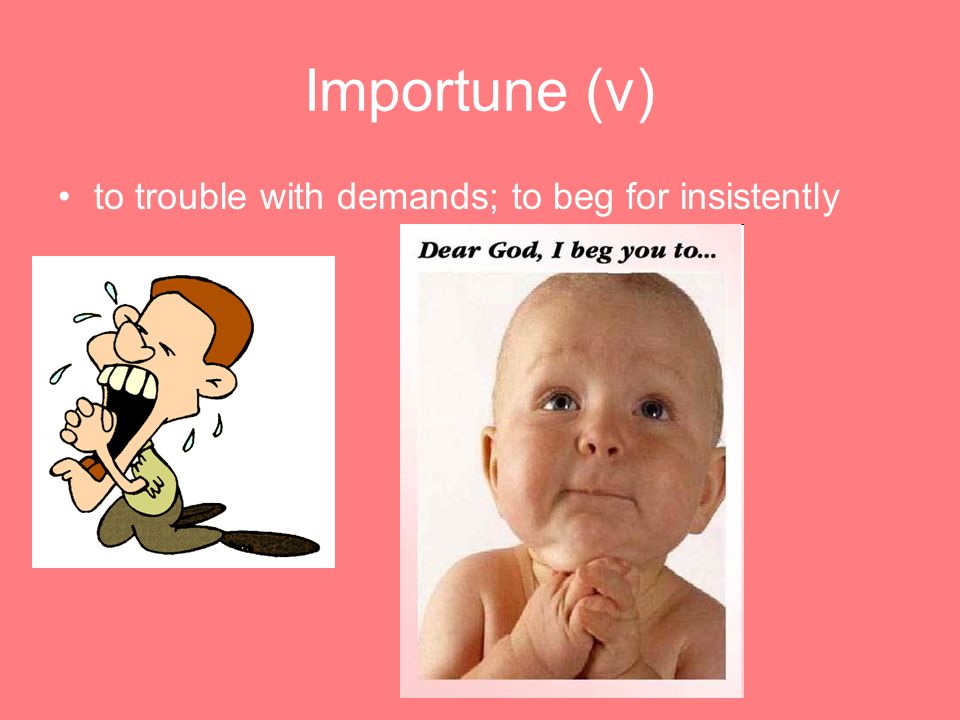 Importune (v)

• to trouble with demands; to beg for insistently

Dear God, I beg you to...